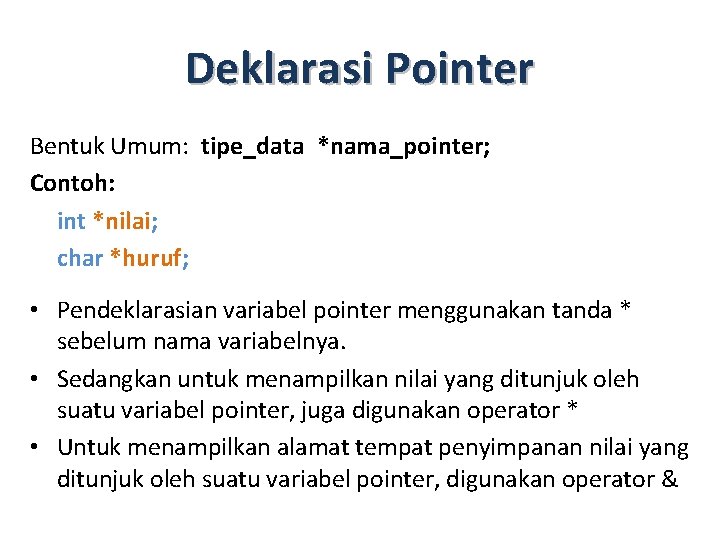 Deklarasi Pointer

Bentuk Umum: tipe_data *nama_pointer;

Contoh:

int *nilai;

char *huruf;

• Pendeklarasian variabel pointer menggunakan tanda * sebelum nama variabelnya.

• Sedangkan untuk menampilkan nilai yang ditunjuk oleh suatu variabel pointer, juga digunakan operator *

• Untuk menampilkan alamat tempat penyimpanan nilai yang ditunjuk oleh suatu variabel pointer, digunakan operator &